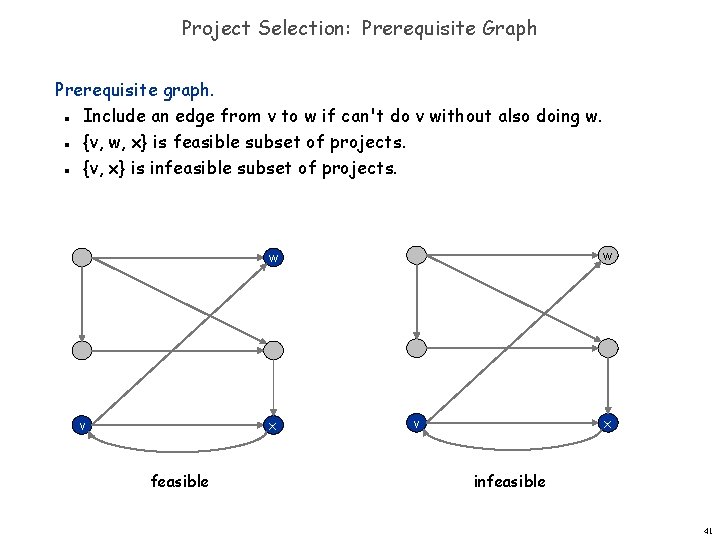 Project Selection: Prerequisite Graph

Prerequisite graph.

- Include an edge from v to w if can't do v without also doing w.
- {v, w, x} is feasible subset of projects.
- {v, x} is infeasible subset of projects.

w

v

x

feasible

w

v

x

infeasible

41